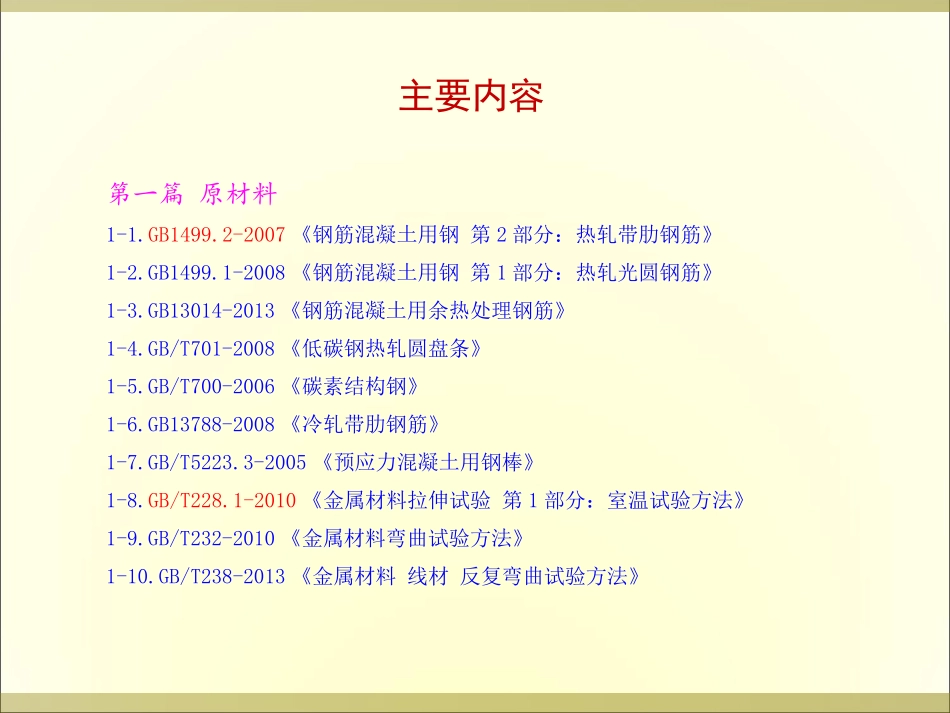 主要内容

第一篇 原材料

1-1.GB1499.2-2007 《钢筋混凝土用钢 第 2 部分：热轧带肋钢筋》

1-2.GB1499.1-2008 《钢筋混凝土用钢 第 1 部分：热轧光圆钢筋》

1-3.GB13014-2013 《钢筋混凝土用余热处理钢筋》

1-4.GB/T701-2008 《低碳钢热轧圆盘条》

1-5.GB/T700-2006 《碳素结构钢》

1-6.GB13788-2008 《冷轧带肋钢筋》

1-7.GB/T5223.3-2005 《预应力混凝土用钢棒》

1-8.GB/T228.1-2010 《金属材料拉伸试验 第 1 部分：室温试验方法》

1-9.GB/T232-2010 《金属材料弯曲试验方法》

1-10.GB/T238-2013 《金属材料 线材 反复弯曲试验方法》